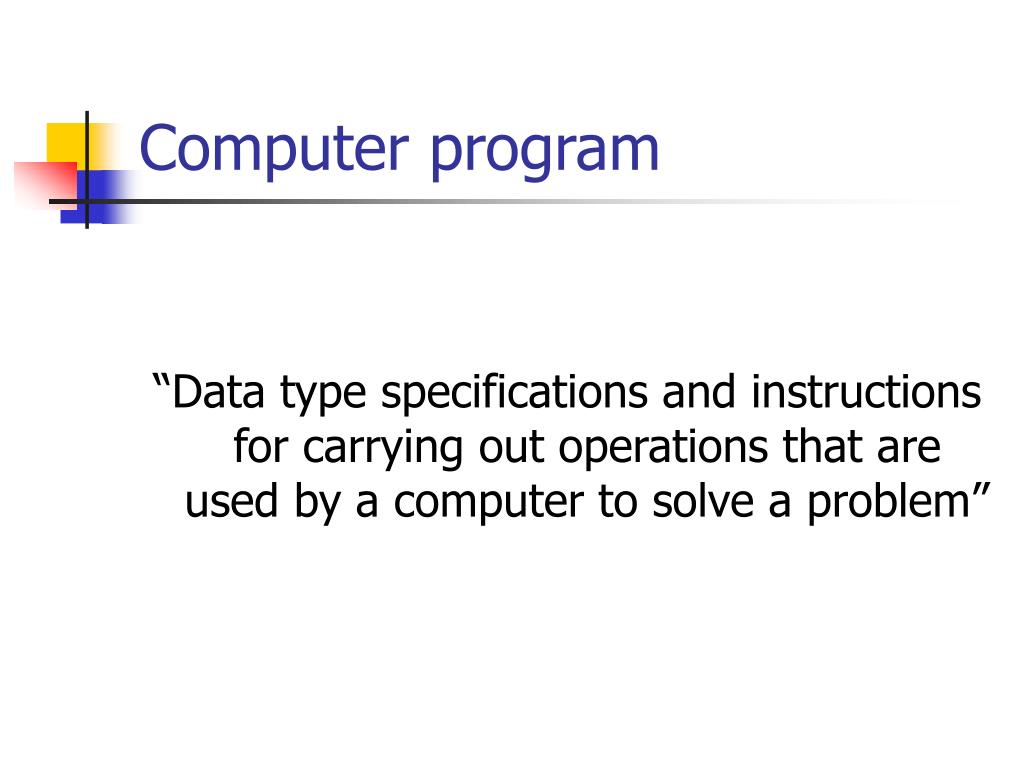 Computer program

“Data type specifications and instructions for carrying out operations that are used by a computer to solve a problem”